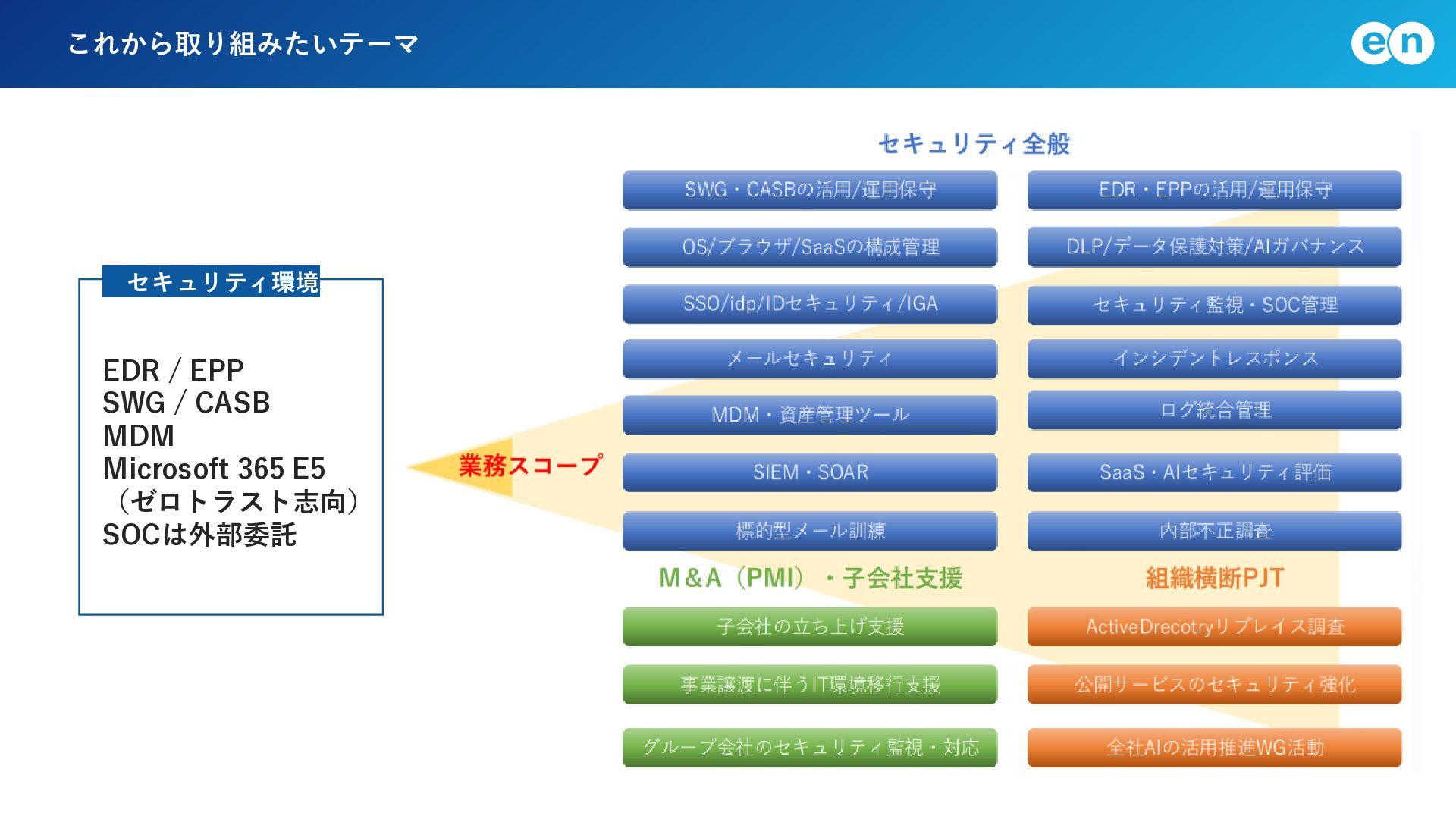 これから取り組みたいテーマ

en

セキュリティ環境

EDR / EPP
SWG / CASB
MDM
Microsoft 365 E5
（ゼロトラスト志向）
SOCは外部委託

業務スコープ

セキュリティ全般

SWG・CASBの活用/運用保守

OS/ブラウザ/SaaSの構成管理

SSO/idp/IDセキュリティ/IGA

メールセキュリティ

MDM・資産管理ツール

SIEM・SOAR

標的型メール訓練

EDR・EPPの活用/運用保守

DLP/データ保護対策/AIガバナンス

セキュリティ監視・SOC管理

インシデントレスポンス

ログ統合管理

SaaS・AIセキュリティ評価

内部不正調査

M&A（PMI）・子会社支援

子会社の立ち上げ支援

事業譲渡に伴うIT環境移行支援

グループ会社のセキュリティ監視・対応

組織横断PJT

ActiveDrecotryリプレイス調査

公開サービスのセキュリティ強化

全社AIの活用推進WG活動